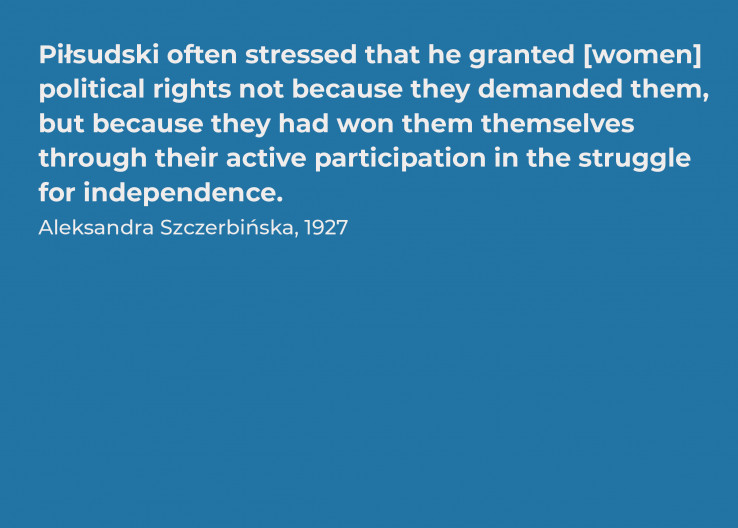 Piłsudski often stressed that he granted [women] political rights not because they demanded them, but because they had won them themselves through their active participation in the struggle for independence.

Aleksandra Szczerbińska, 1927